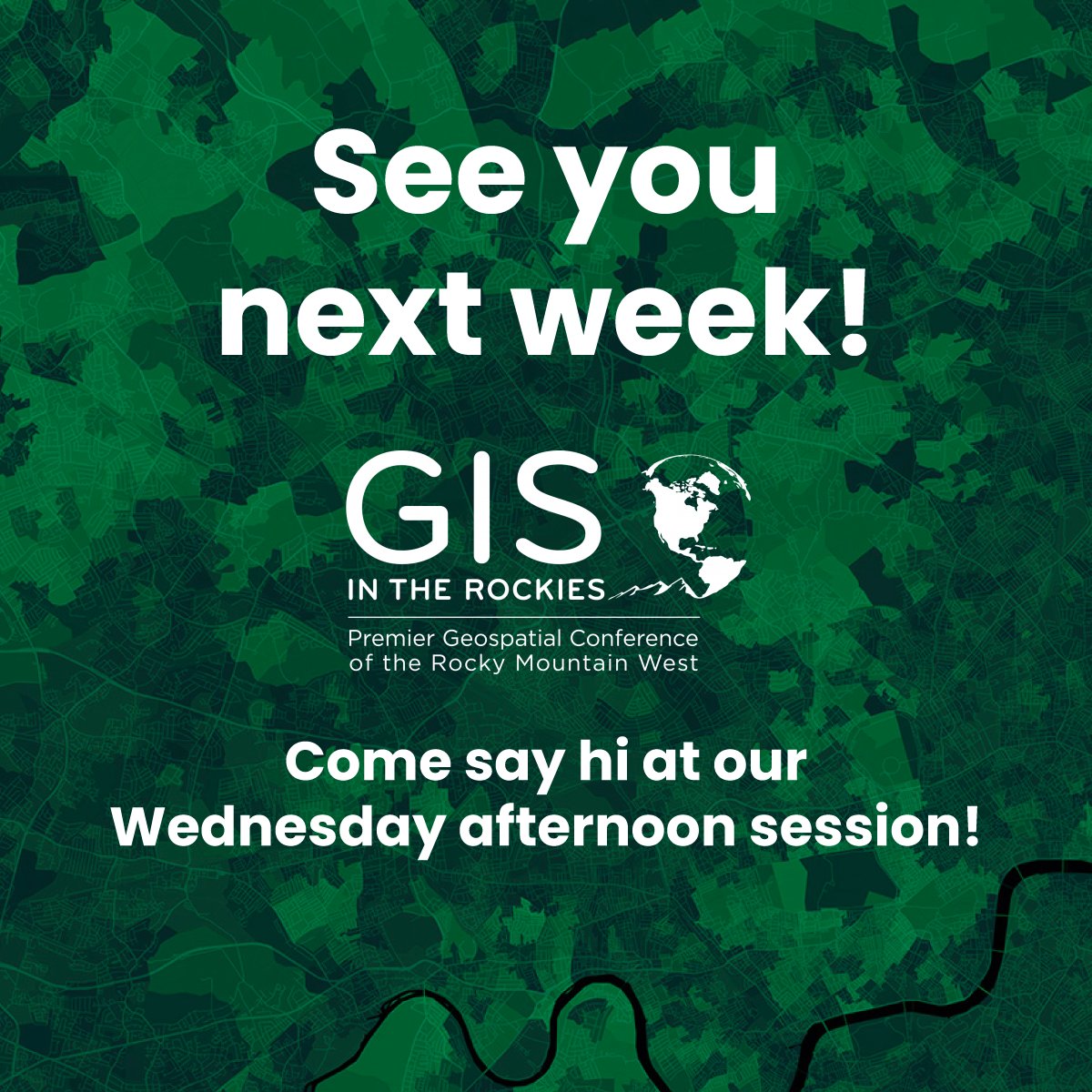 See you next week!

GIS
IN THE ROCKIES
Premier Geospatial Conference of the Rocky Mountain West

Come say hi at our Wednesday afternoon session!